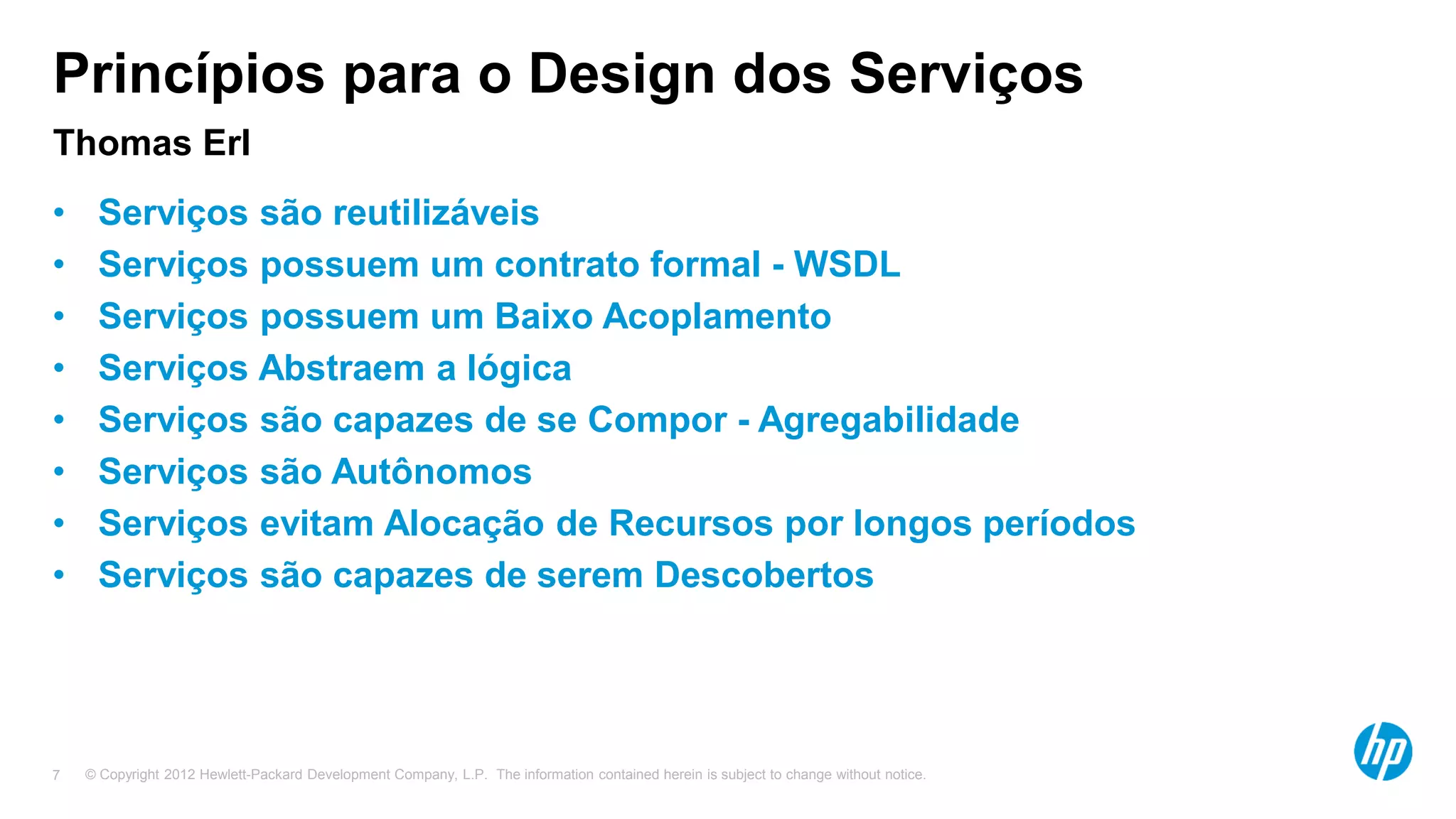 Princípios para o Design dos Serviços

Thomas Erl

• Serviços são reutilizáveis
• Serviços possuem um contrato formal - WSDL
• Serviços possuem um Baixo Acoplamento
• Serviços Abstraem a lógica
• Serviços são capazes de se Compor - Agregabilidade
• Serviços são Autônomos
• Serviços evitam Alocação de Recursos por longos períodos
• Serviços são capazes de serem Descobertos

7 © Copyright 2012 Hewlett-Packard Development Company, L.P. The information contained herein is subject to change without notice.

hp